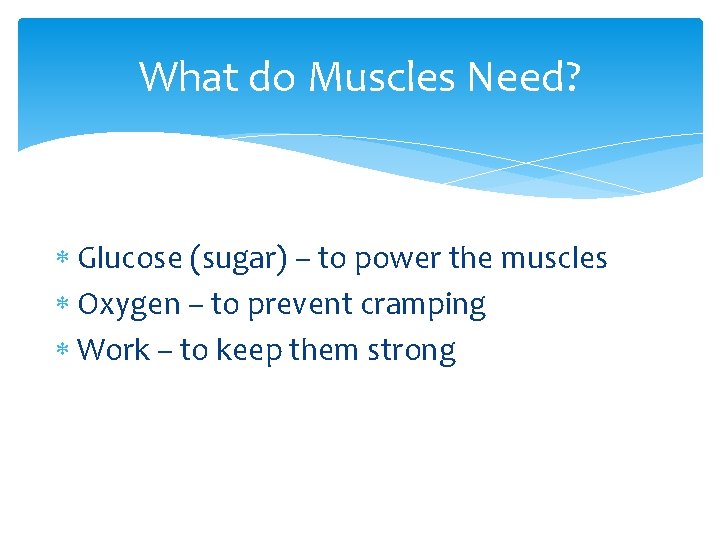 What do Muscles Need?

* Glucose (sugar) – to power the muscles
* Oxygen – to prevent cramping
* Work – to keep them strong